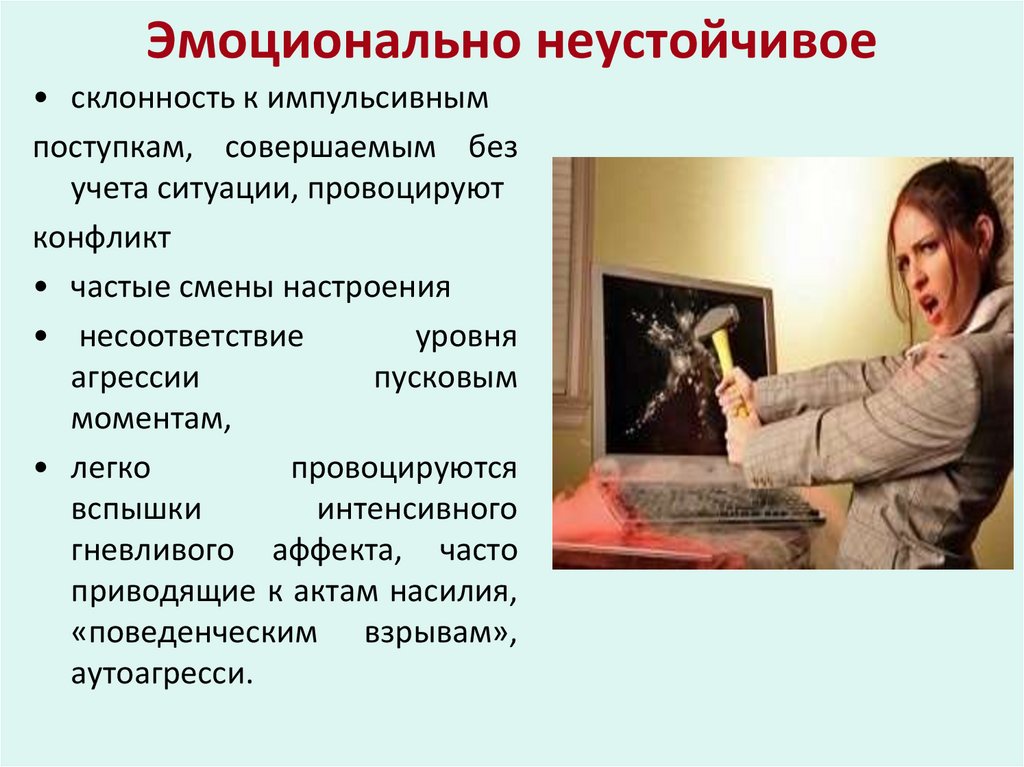 Эмоционально неустойчивое

• склонность к импульсивным

поступкам, совершаемым без учета ситуации, провоцируют

конфликт

• частые смены настроения

• несоответствие уровня агрессии пусковым моментам,

• легко провоцируются вспышки интенсивного гневливого аффекта, часто приводящие к актам насилия, «поведенческим взрывам», аутоагресси.